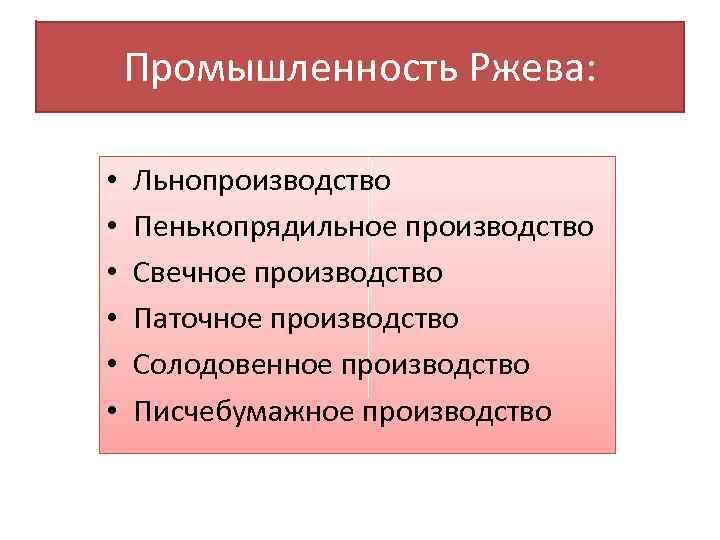 Промышленность Ржева:

• Льнопроизводство
• Пенькопрядильное производство
• Свечное производство
• Паточное производство
• Солодовенное производство
• Писчебумажное производство